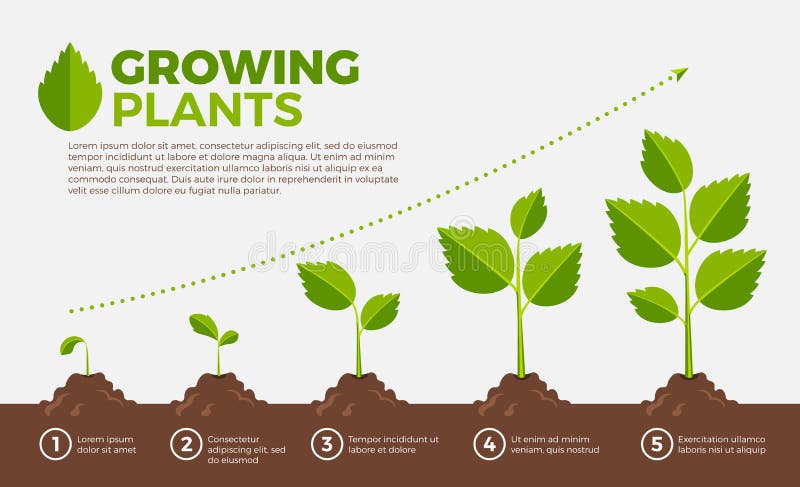 GROWING PLANTS

Lorem ipsum dolor sit amet, consectetur adipiscing elit, sed do eiusmod tempor incididunt ut labore et dolore magna aliqua. Ut enim ad minim veniam, quis nostrud exercitation ullamco laboris nisi ut aliquip ex ea commodo consequat. Duis aute irure dolor in reprehenderit in voluptate velit esse cillum dolore eu fugiat nulla pariatur.

dreamstime

1 Lorem ipsum dolor sit amet

2 Consectetur adipiscing elit, sed do eiusmod

3 Tempor incididunt ut labore et dolore

4 Ut enim ad minim veniam, quis nostrud

5 Exercitation ullamco laboris nisi ut aliquip